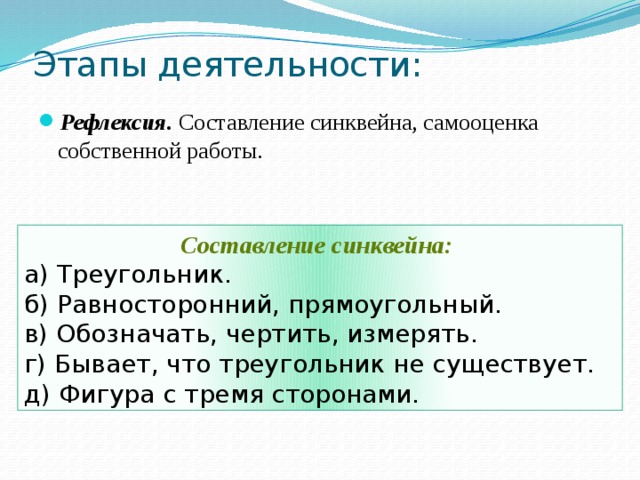 Этапы деятельности:

Рефлексия. Составление синквейна, самооценка собственной работы.

Составление синквейна:
а) Треугольник.
б) Равносторонний, прямоугольный.
в) Обозначать, чертить, измерять.
г) Бывает, что треугольник не существует.
д) Фигура с тремя сторонами.